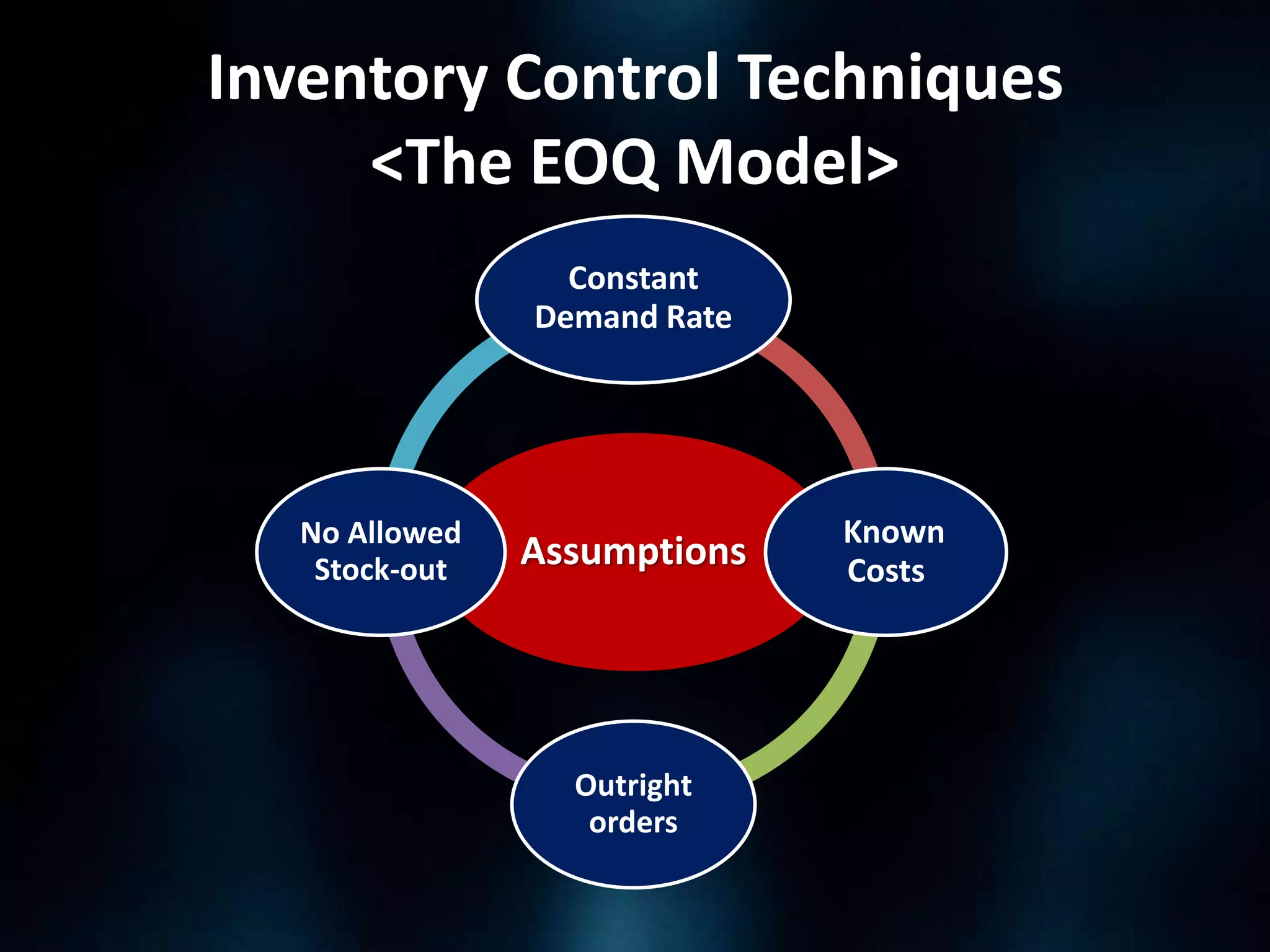 Inventory Control Techniques <The EOQ Model>

Constant Demand Rate

No Allowed Stock-out

Assumptions

Known Costs

Outright orders